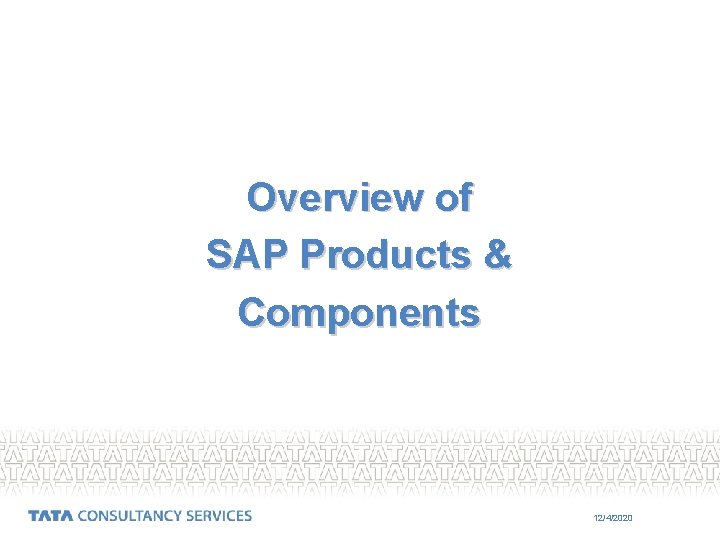 Overview of SAP Products & Components

TATA CONSULTANCY SERVICES

12/4/2020